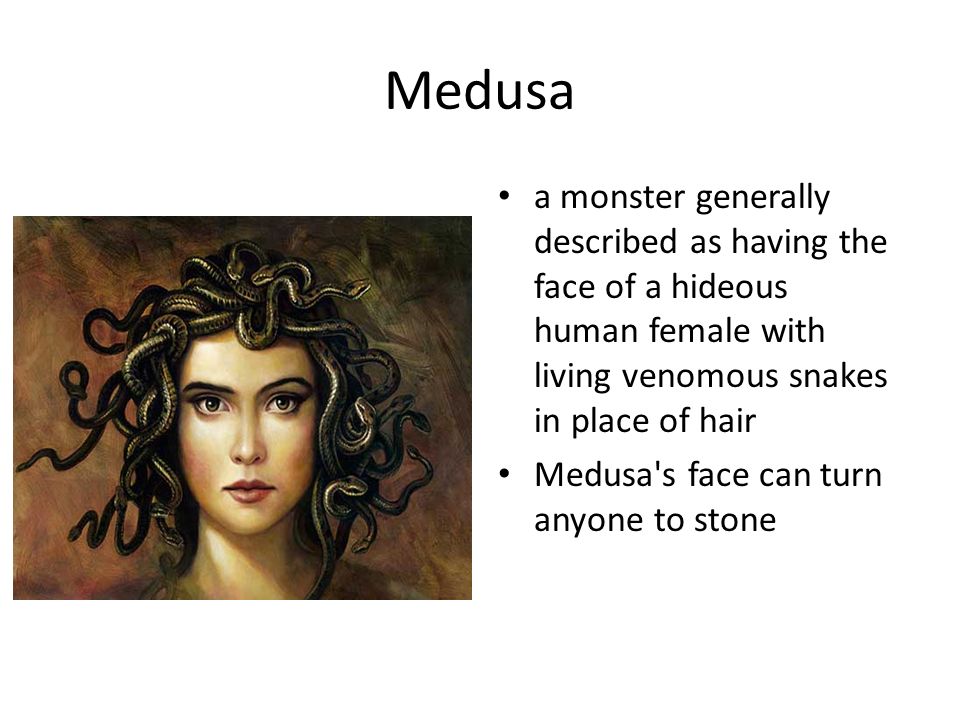 Medusa

• a monster generally described as having the face of a hideous human female with living venomous snakes in place of hair
• Medusa's face can turn anyone to stone